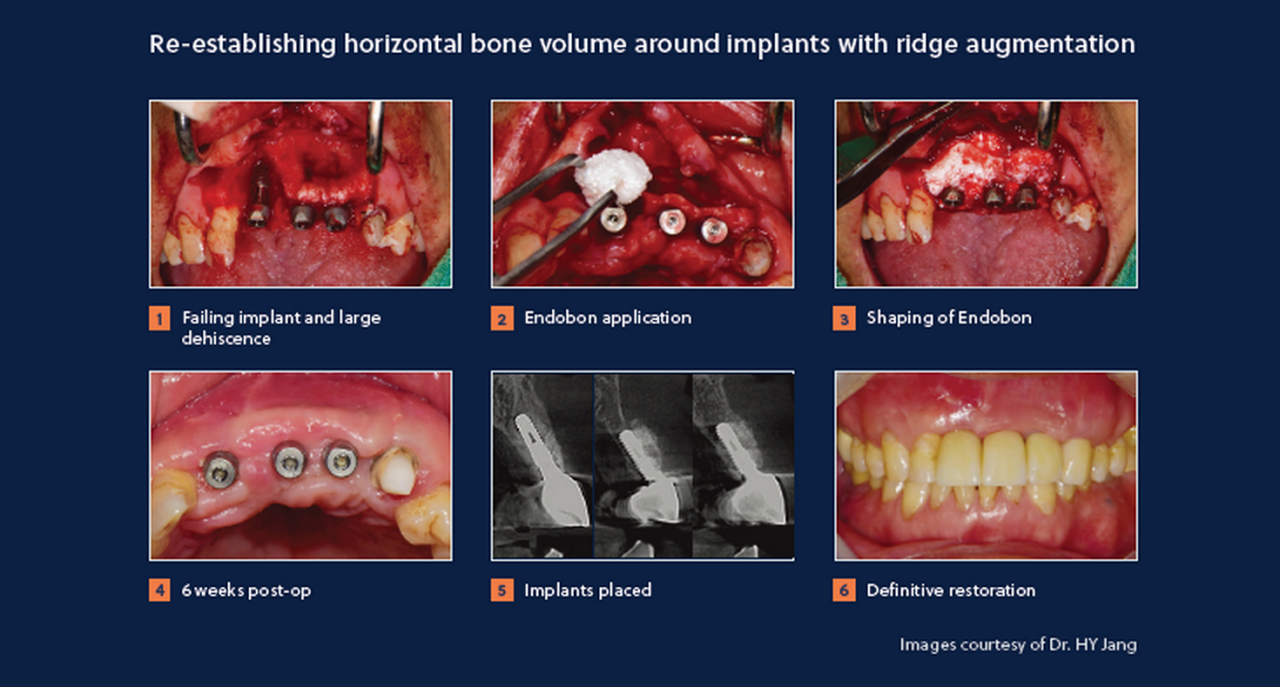 Re-establishing horizontal bone volume around implants with ridge augmentation

1 Failing implant and large dehiscence

2 Endobon application

3 Shaping of Endobon

4 6 weeks post-op

5 Implants placed

6 Definitive restoration

Images courtesy of Dr. HY Jang